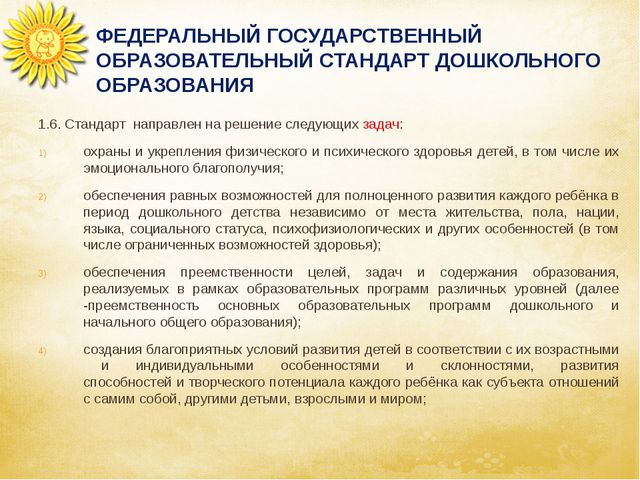 ФЕДЕРАЛЬНЫЙ ГОСУДАРСТВЕННЫЙ ОБРАЗОВАТЕЛЬНЫЙ СТАНДАРТ ДОШКОЛЬНОГО ОБРАЗОВАНИЯ

1.6. Стандарт направлен на решение следующих задач:

1) охраны и укрепления физического и психического здоровья детей, в том числе их эмоционального благополучия;

2) обеспечения равных возможностей для полноценного развития каждого ребёнка в период дошкольного детства независимо от места жительства, пола, нации, языка, социального статуса, психофизиологических и других особенностей (в том числе ограниченных возможностей здоровья);

3) обеспечения преемственности целей, задач и содержания образования, реализуемых в рамках образовательных программ различных уровней (далее -преемственность основных образовательных программ дошкольного и начального общего образования);

4) создания благоприятных условий развития детей в соответствии с их возрастными и индивидуальными особенностями и склонностями, развития способностей и творческого потенциала каждого ребёнка как субъекта отношений с самим собой, другими детьми, взрослыми и миром;